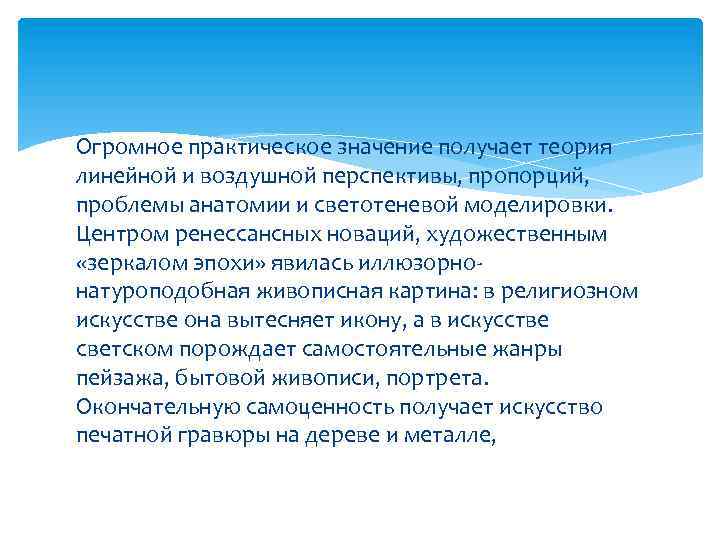 Огромное практическое значение получает теория линейной и воздушной перспективы, пропорций, проблемы анатомии и светотеневой моделировки. Центром ренессансных новаций, художественным «зеркалом эпохи» явилась иллюзорно-натуроподобная живописная картина: в религиозном искусстве она вытесняет икону, а в искусстве светском порождает самостоятельные жанры пейзажа, бытовой живописи, портрета. Окончательную самоценность получает искусство печатной гравюры на дереве и металле,